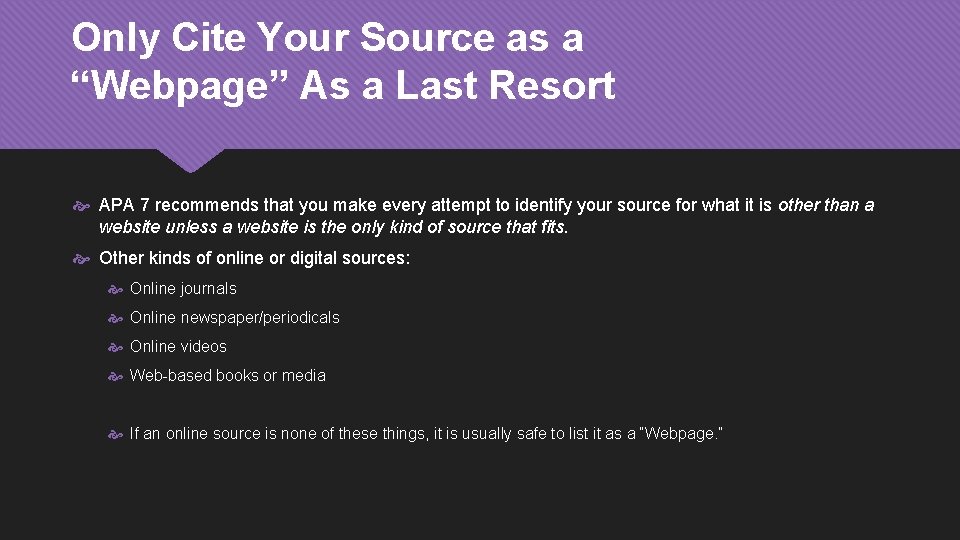 Only Cite Your Source as a "Webpage" As a Last Resort

APA 7 recommends that you make every attempt to identify your source for what it is other than a website unless a website is the only kind of source that fits.

Other kinds of online or digital sources:

Online journals

Online newspaper/periodicals

Online videos

Web-based books or media

If an online source is none of these things, it is usually safe to list it as a "Webpage."